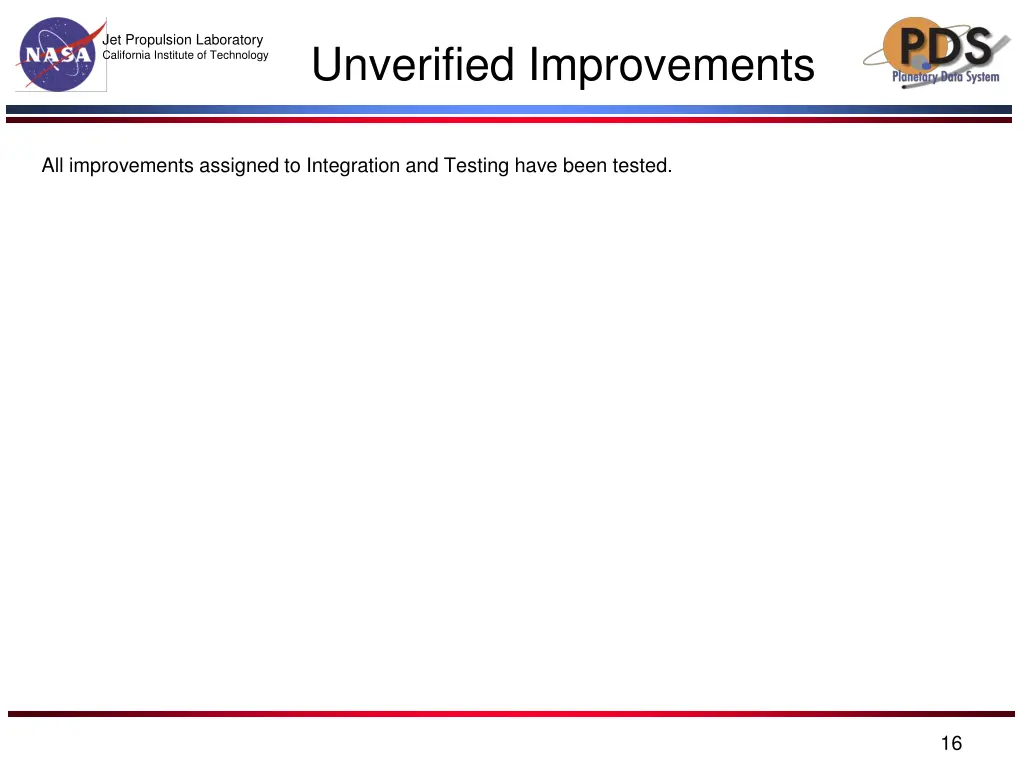 NASA

Jet Propulsion Laboratory
California Institute of Technology

Unverified Improvements

PDS
Planetary Data System

All improvements assigned to Integration and Testing have been tested.

16